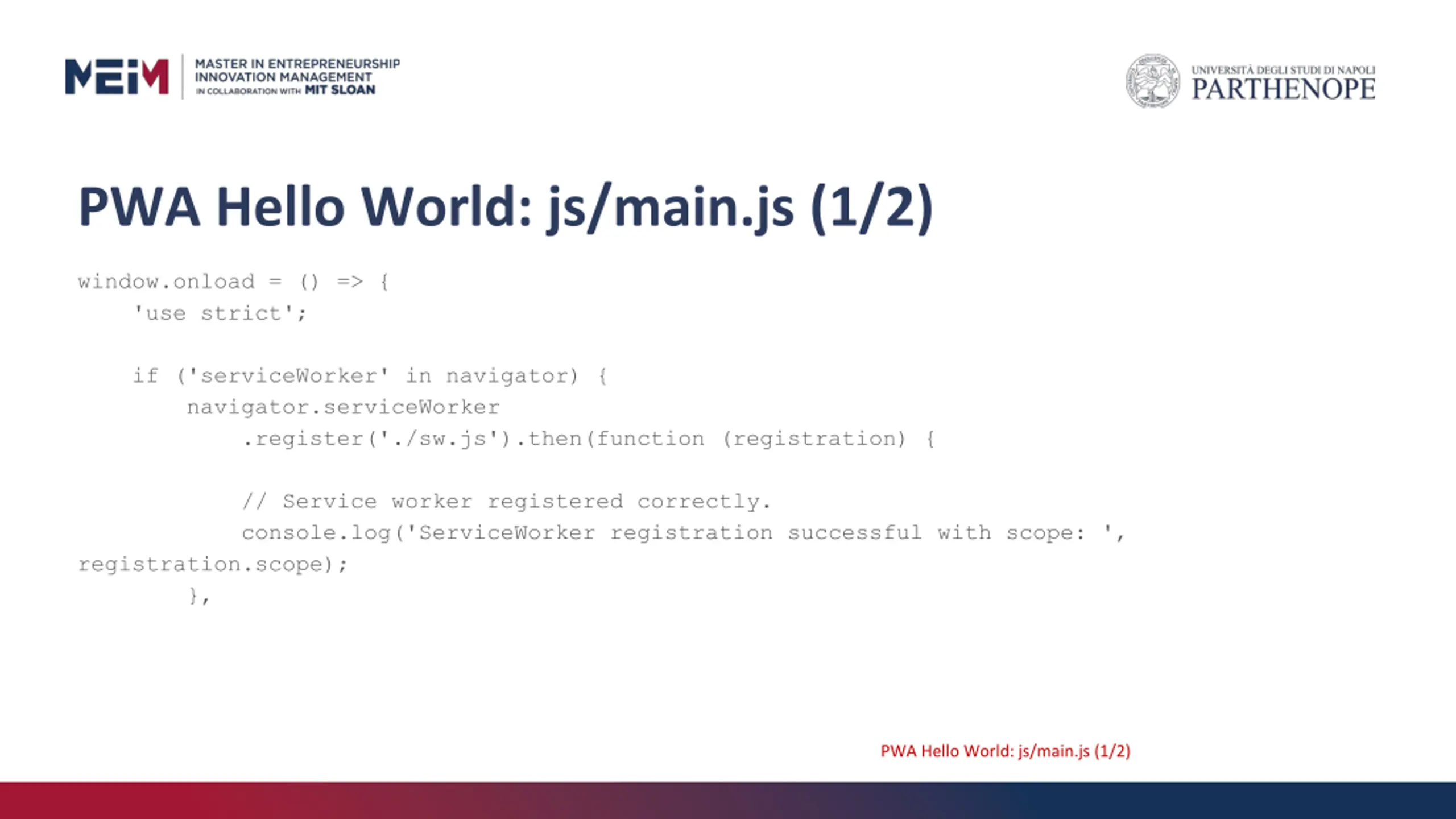 MEIM MASTER IN ENTREPRENEURSHIP INNOVATION MANAGEMENT IN COLLABORATION WITH MIT SLOAN

UNIVERSITÀ DEGLI STUDI DI NAPOLI PARTHENOPE

PWA Hello World: js/main.js (1/2)

window.onload = () => {
'use strict';

if ('serviceWorker' in navigator) {
navigator.serviceWorker
.register('./sw.js').then(function (registration) {

// Service worker registered correctly.
console.log('ServiceWorker registration successful with scope: ',
registration.scope);
},

PWA Hello World: js/main.js (1/2)